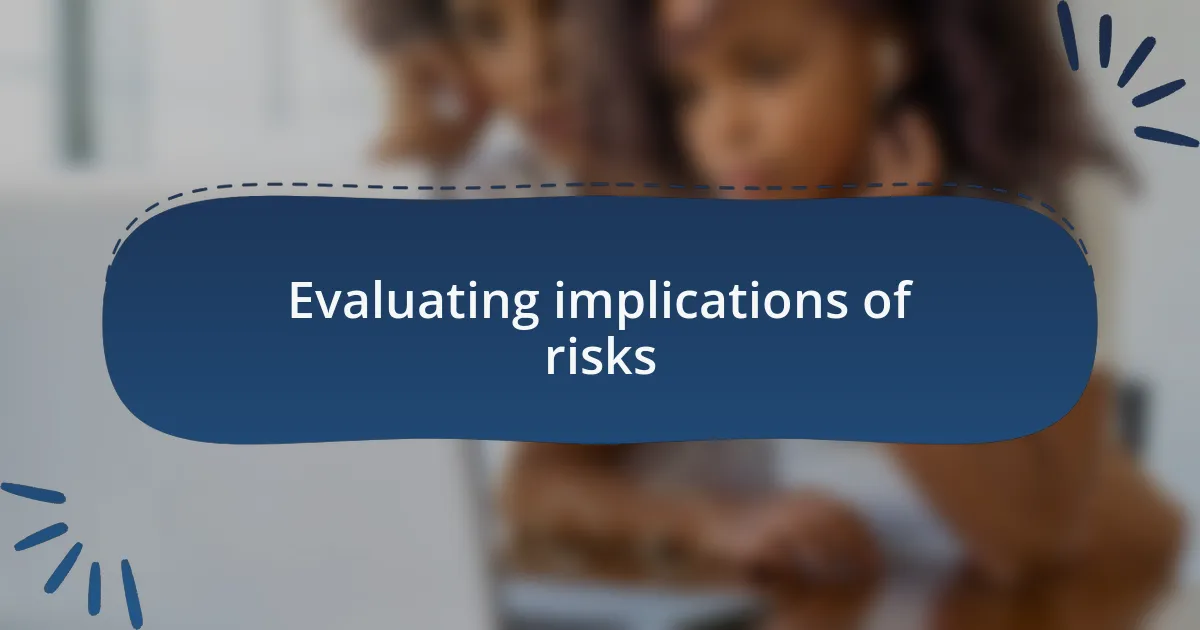 Evaluating implications of risks